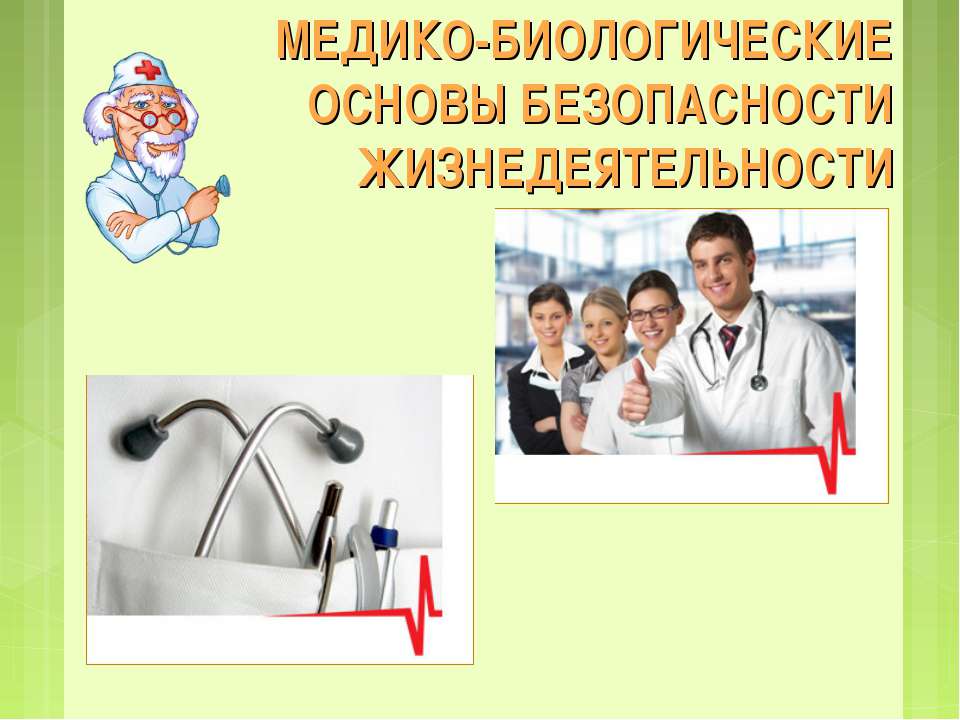 МЕДИКО-БИОЛОГИЧЕСКИЕ ОСНОВЫ БЕЗОПАСНОСТИ ЖИЗНЕДЕЯТЕЛЬНОСТИ